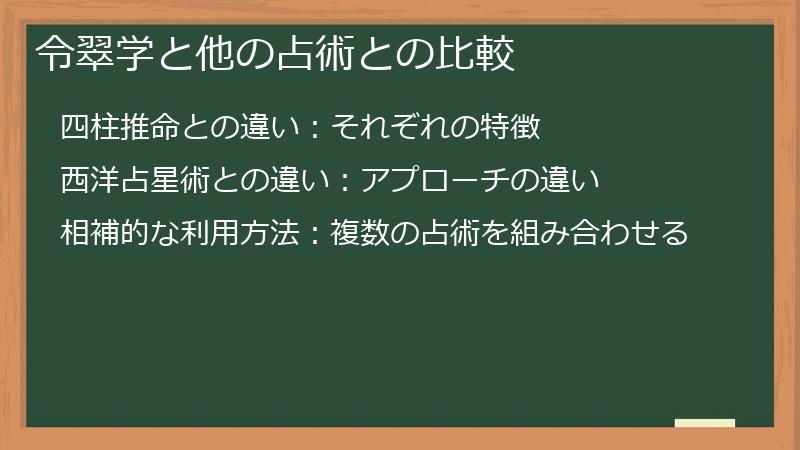 令翠学と他の占術との比較

四柱推命との違い：それぞれの特徴

西洋占星術との違い：アプローチの違い

相補的な利用方法：複数の占術を組み合わせる